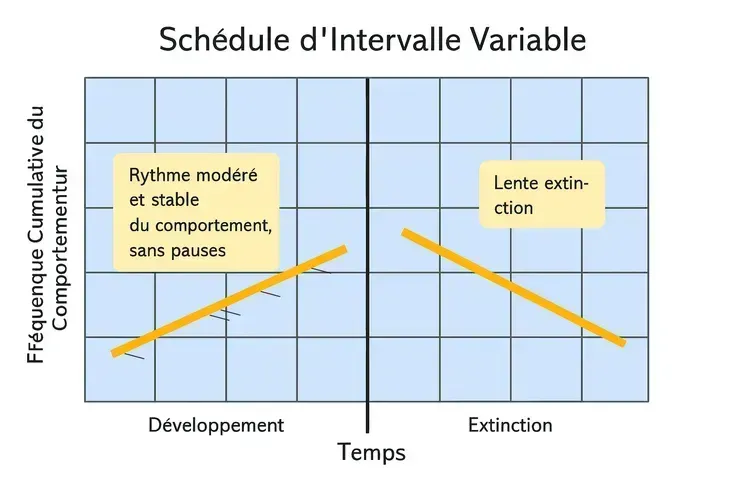 Schédule d'Intervalle Variable

Fféquenque Cumulative du Comportementur

Rythme modéré et stable du comportement, sans pauses

Lente extinction

Développement

Extinction

Temps